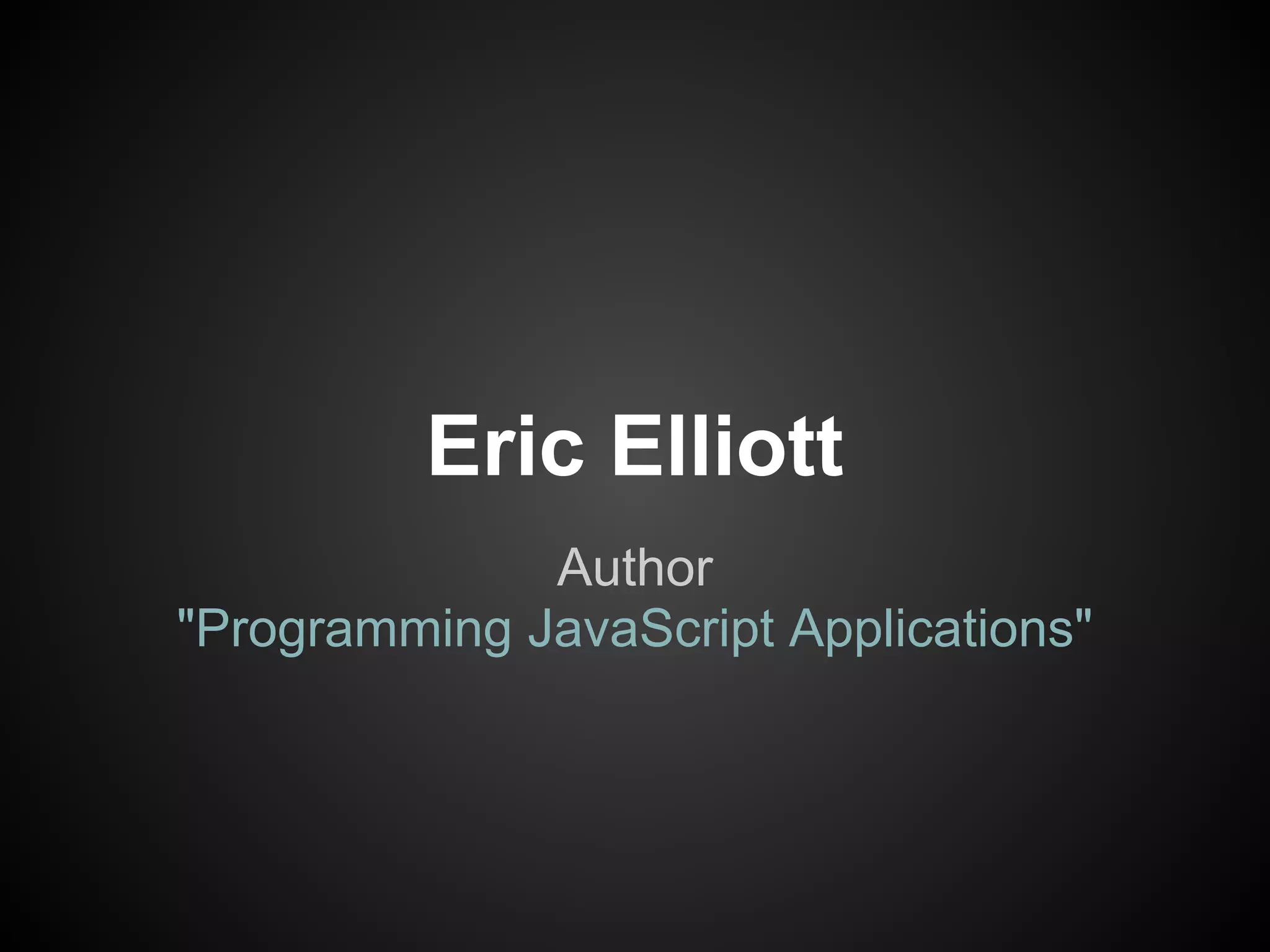 Eric Elliott

Author
"Programming JavaScript Applications"